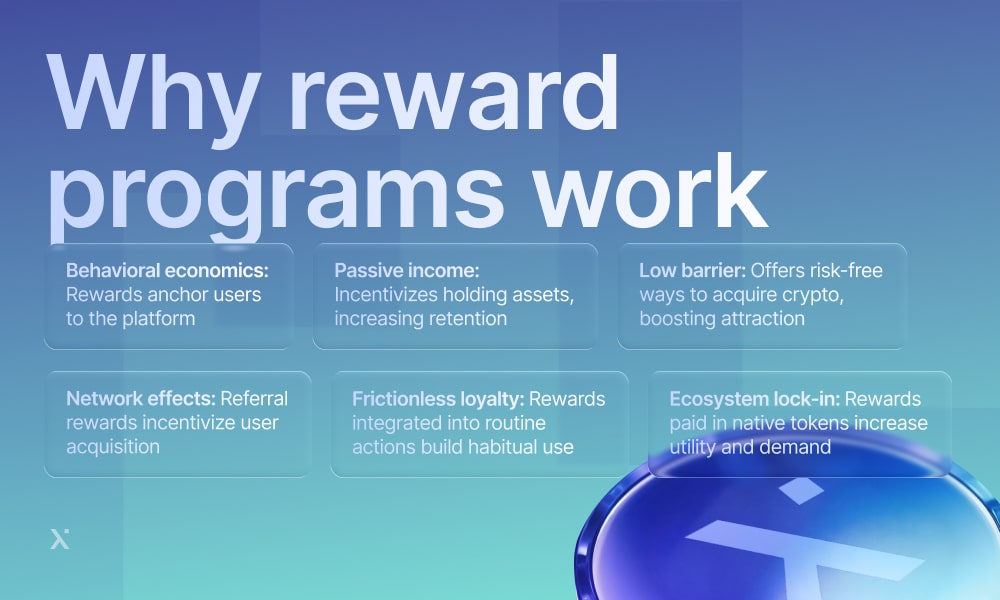 Why reward programs work

Behavioral economics: Rewards anchor users to the platform

Passive income: Incentivizes holding assets, increasing retention

Low barrier: Offers risk-free ways to acquire crypto, boosting attraction

Network effects: Referral rewards incentivize user acquisition

Frictionless loyalty: Rewards integrated into routine actions build habitual use

Ecosystem lock-in: Rewards paid in native tokens increase utility and demand